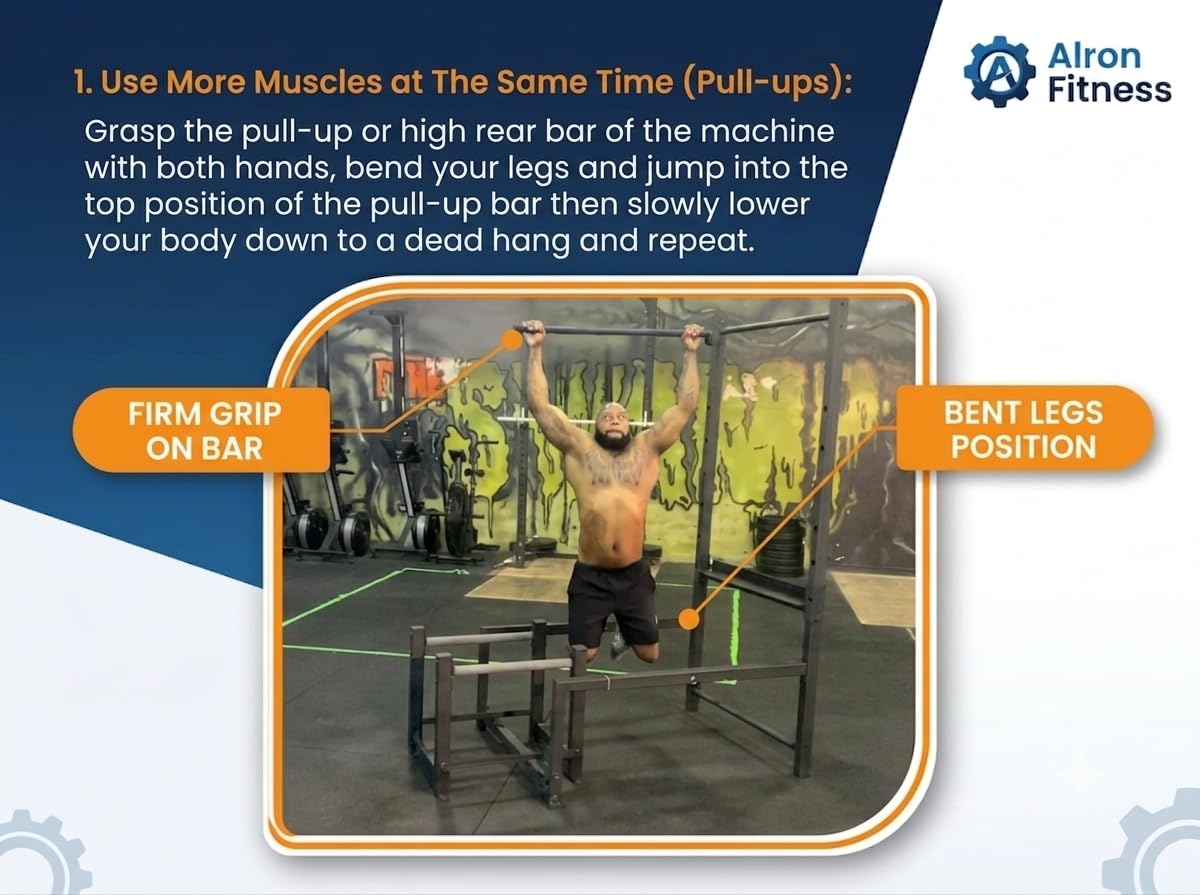 Alron Fitness

1. Use More Muscles at The Same Time (Pull-ups):

Grasp the pull-up or high rear bar of the machine with both hands, bend your legs and jump into the top position of the pull-up bar then slowly lower your body down to a dead hang and repeat.

FIRM GRIP ON BAR

BENT LEGS POSITION